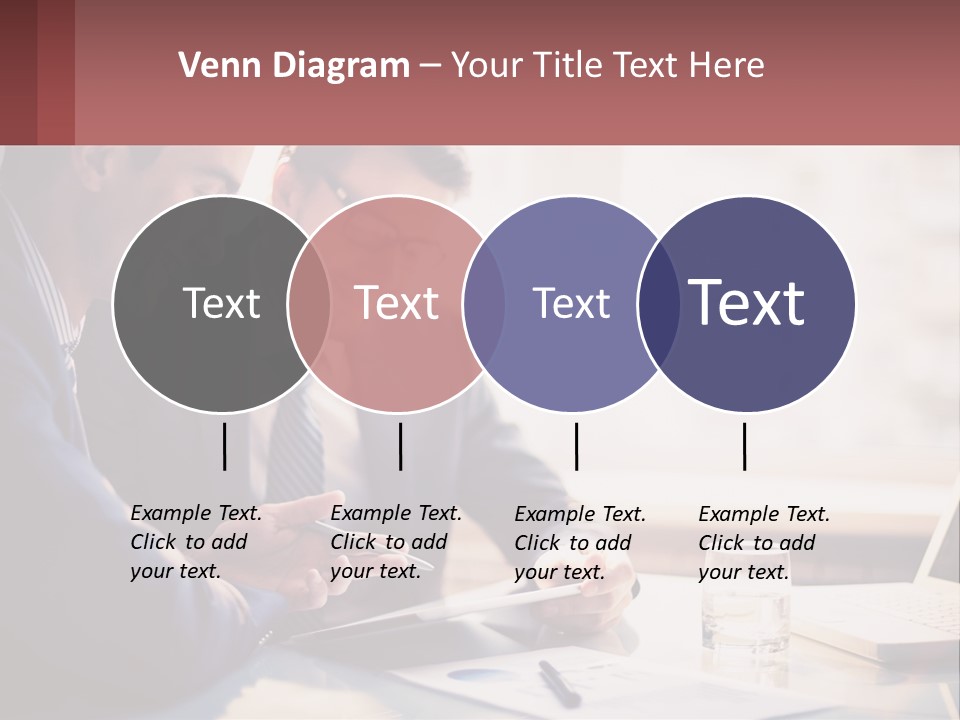 Venn Diagram – Your Title Text Here

Text

Text

Text

Text

Example Text. Click to add your text.

Example Text. Click to add your text.

Example Text. Click to add your text.

Example Text. Click to add your text.